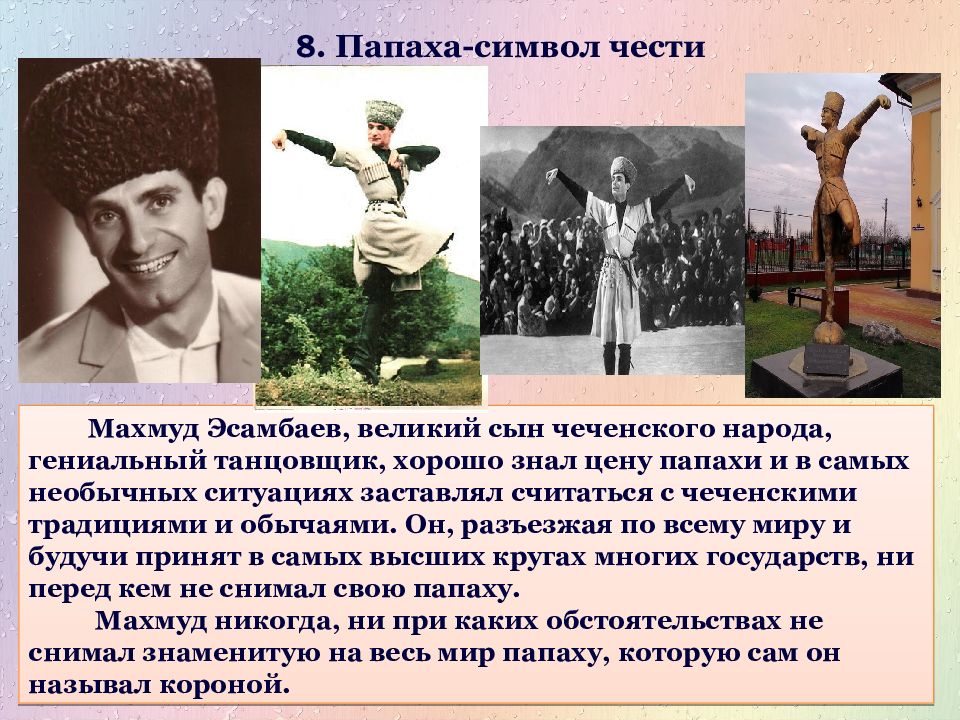 8. Папаха-символ чести

Махмуд Эсамбаев, великий сын чеченского народа, гениальный танцовщик, хорошо знал цену папахи и в самых необычных ситуациях заставлял считаться с чеченскими традициями и обычаями. Он, разъезжая по всему миру и будучи принят в самых высших кругах многих государств, ни перед кем не снимал свою папаху.

Махмуд никогда, ни при каких обстоятельствах не снимал знаменитую на весь мир папаху, которую сам он называл короной.